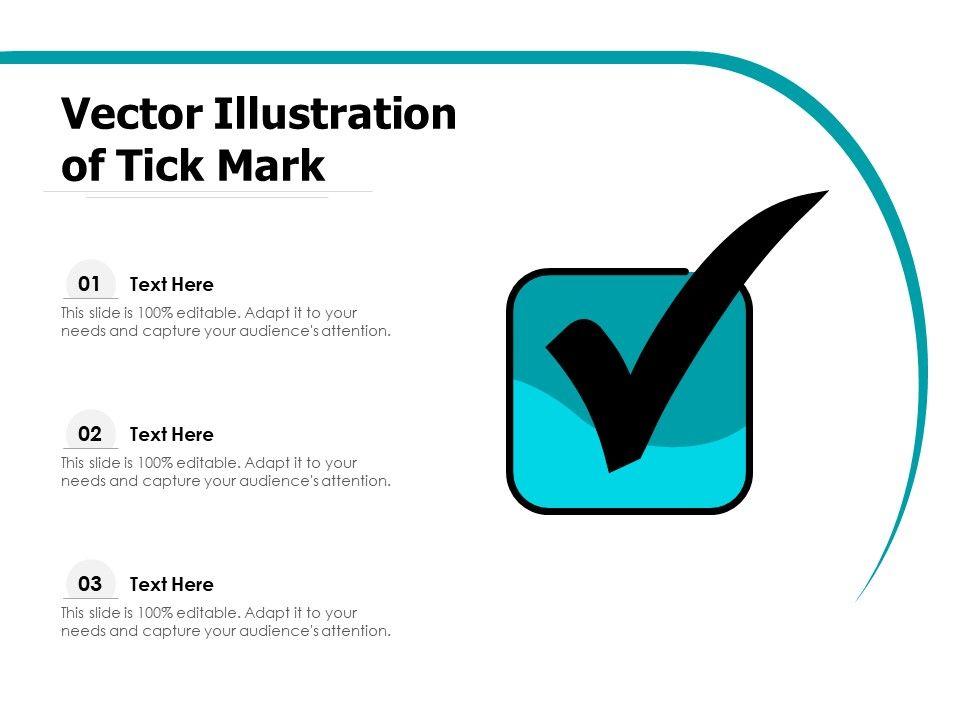 Vector Illustration of Tick Mark

01 Text Here

This slide is 100% editable. Adapt it to your needs and capture your audience's attention.

02 Text Here

This slide is 100% editable. Adapt it to your needs and capture your audience's attention.

03 Text Here

This slide is 100% editable. Adapt it to your needs and capture your audience's attention.